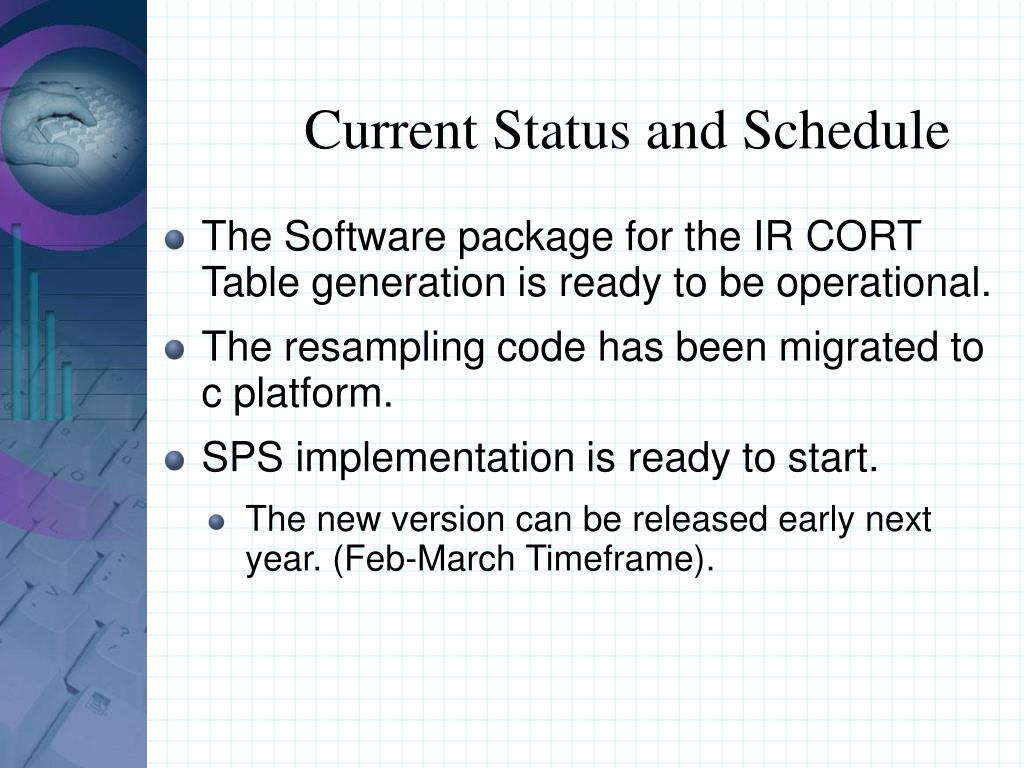 Current Status and Schedule

The Software package for the IR CORT Table generation is ready to be operational.

The resampling code has been migrated to c platform.

SPS implementation is ready to start.

The new version can be released early next year. (Feb-March Timeframe).